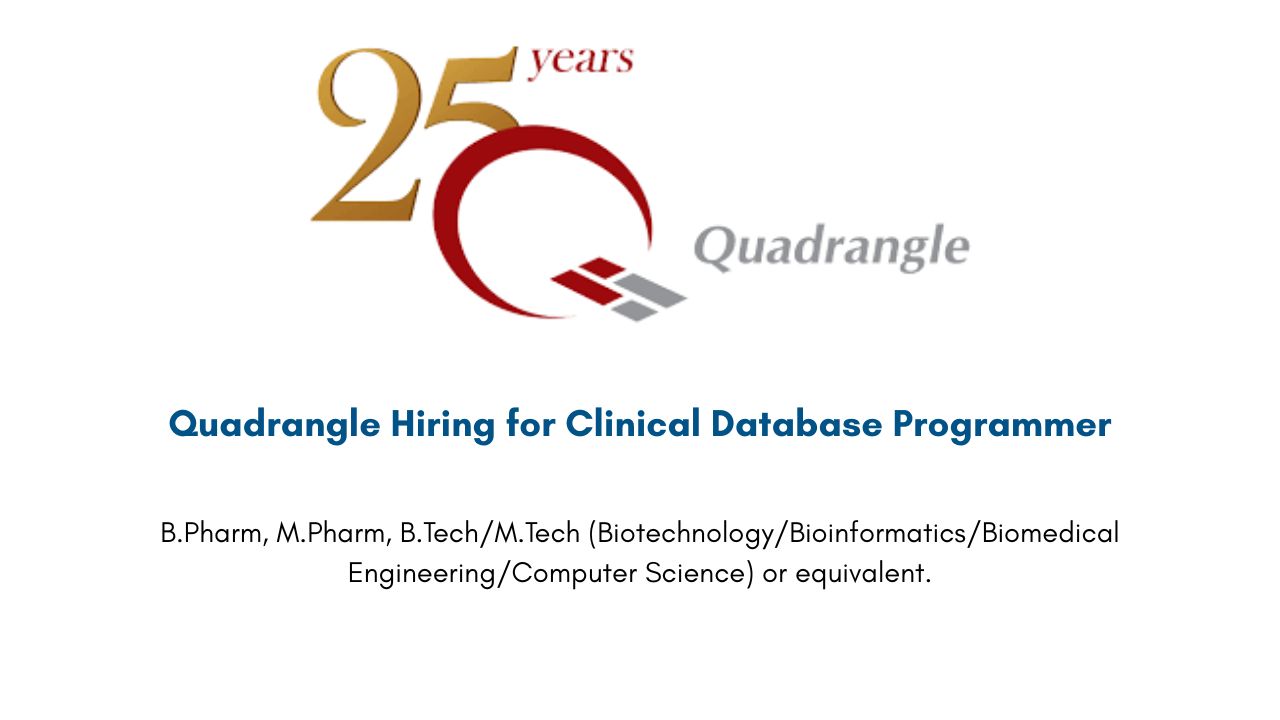 25 years

Quadrangle

Quadrangle Hiring for Clinical Database Programmer

B.Pharm, M.Pharm, B.Tech/M.Tech (Biotechnology/Bioinformatics/Biomedical Engineering/Computer Science) or equivalent.